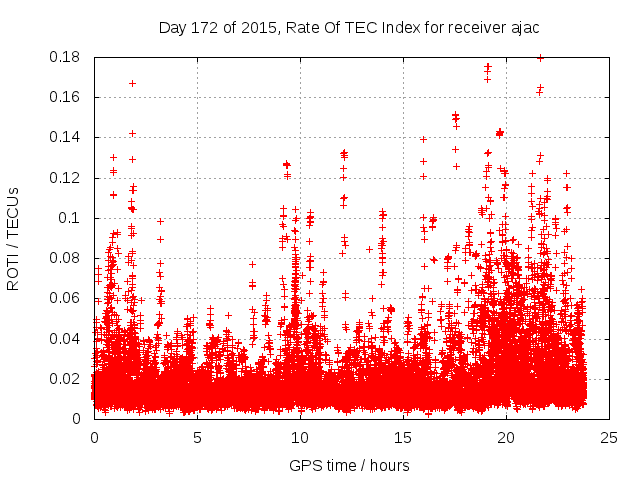 Day 172 of 2015, Rate Of TEC Index for receiver ajac

ROTI / TECUs

0.18
0.16
0.14
0.12
0.1
0.08
0.06
0.04
0.02
0

0
5
10
15
20
25

GPS time / hours